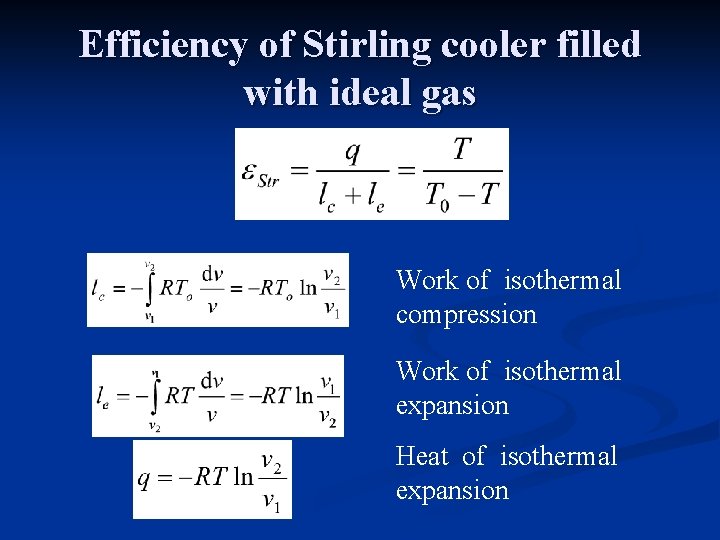 Efficiency of Stirling cooler filled with ideal gas

$\varepsilon_{Str} = \frac{q}{l_c + l_e} = \frac{T}{T_0 - T}$

$l_c = -\int_{v_1}^{v_2} RT_o \frac{dv}{v} = -RT_o \ln\frac{v_2}{v_1}$

Work of isothermal compression

$l_e = -\int_{v_2}^{v_1} RT \frac{dv}{v} = -RT \ln\frac{v_1}{v_2}$

Work of isothermal expansion

$q = -RT \ln\frac{v_2}{v_1}$

Heat of isothermal expansion